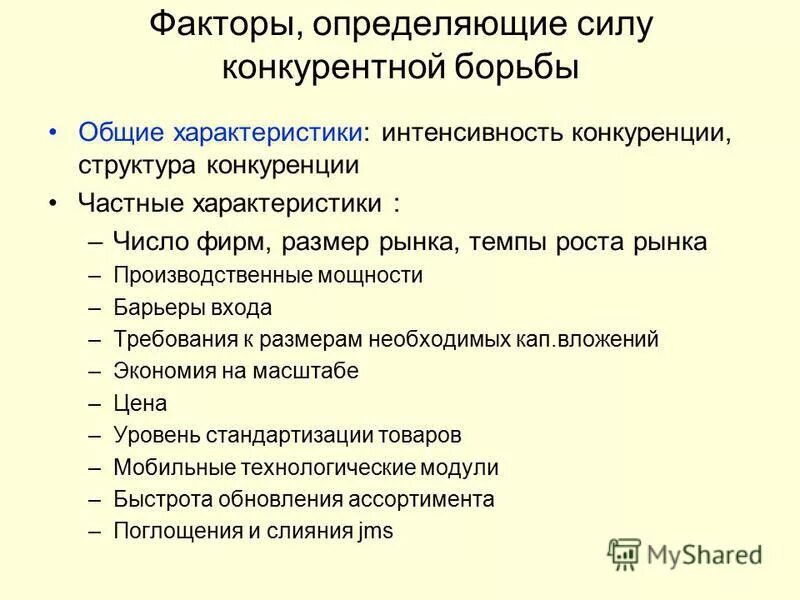 Факторы, определяющие силу конкурентной борьбы

• Общие характеристики: интенсивность конкуренции, структура конкуренции
• Частные характеристики :
– Число фирм, размер рынка, темпы роста рынка
– Производственные мощности
– Барьеры входа
– Требования к размерам необходимых кап.вложений
– Экономия на масштабе
– Цена
– Уровень стандартизации товаров
– Мобильные технологические модули
– Быстрота обновления ассортимента
– Поглощения и слияния jms

MyShared